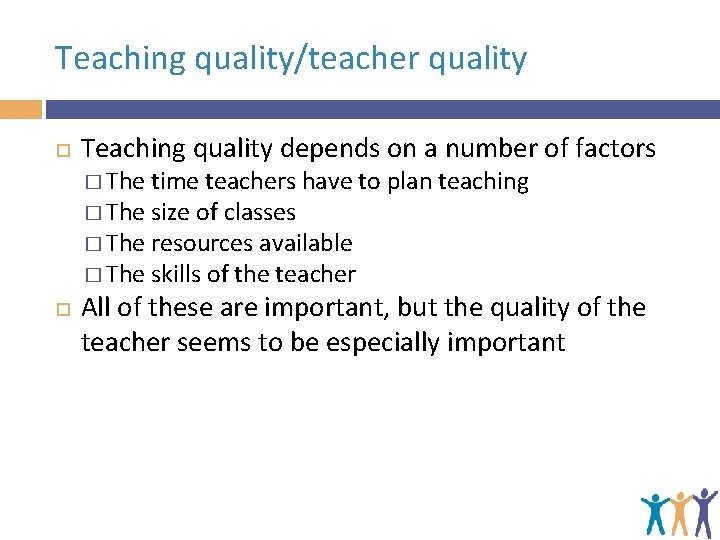 Teaching quality/teacher quality

□ Teaching quality depends on a number of factors
□ The time teachers have to plan teaching
□ The size of classes
□ The resources available
□ The skills of the teacher

□ All of these are important, but the quality of the teacher seems to be especially important